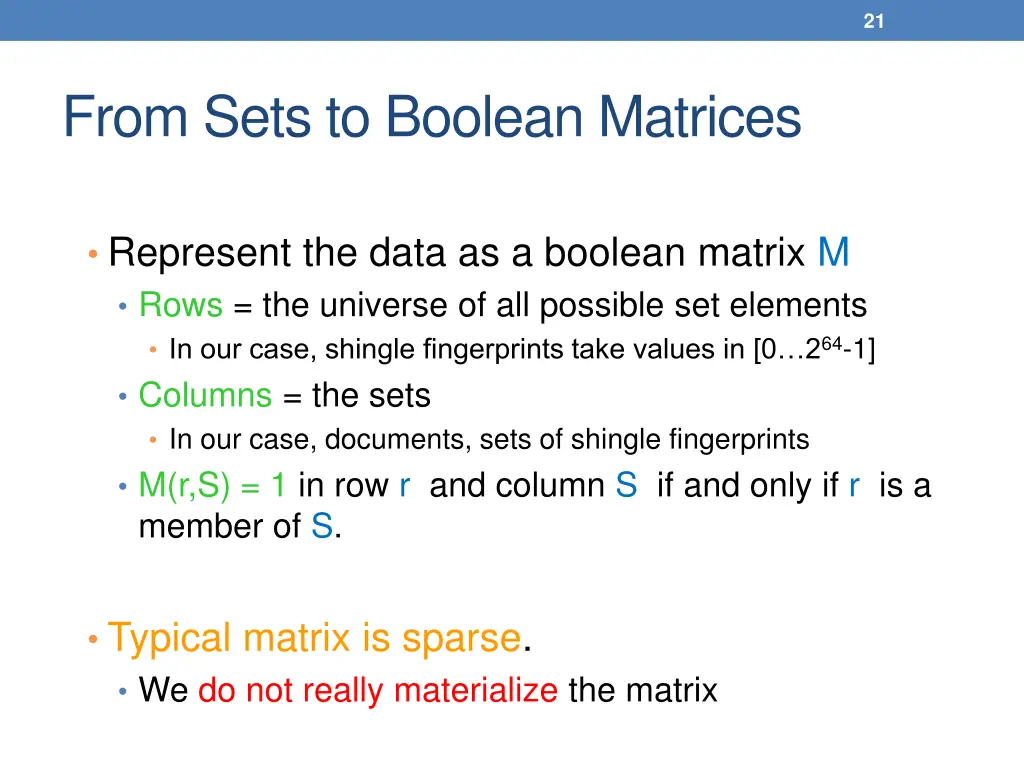 21

From Sets to Boolean Matrices

• Represent the data as a boolean matrix M
  • Rows = the universe of all possible set elements
    • In our case, shingle fingerprints take values in [0…$2^{64}$-1]
  • Columns = the sets
    • In our case, documents, sets of shingle fingerprints
  • M(r,S) = 1 in row r and column S if and only if r is a member of S.

• Typical matrix is sparse.
  • We do not really materialize the matrix